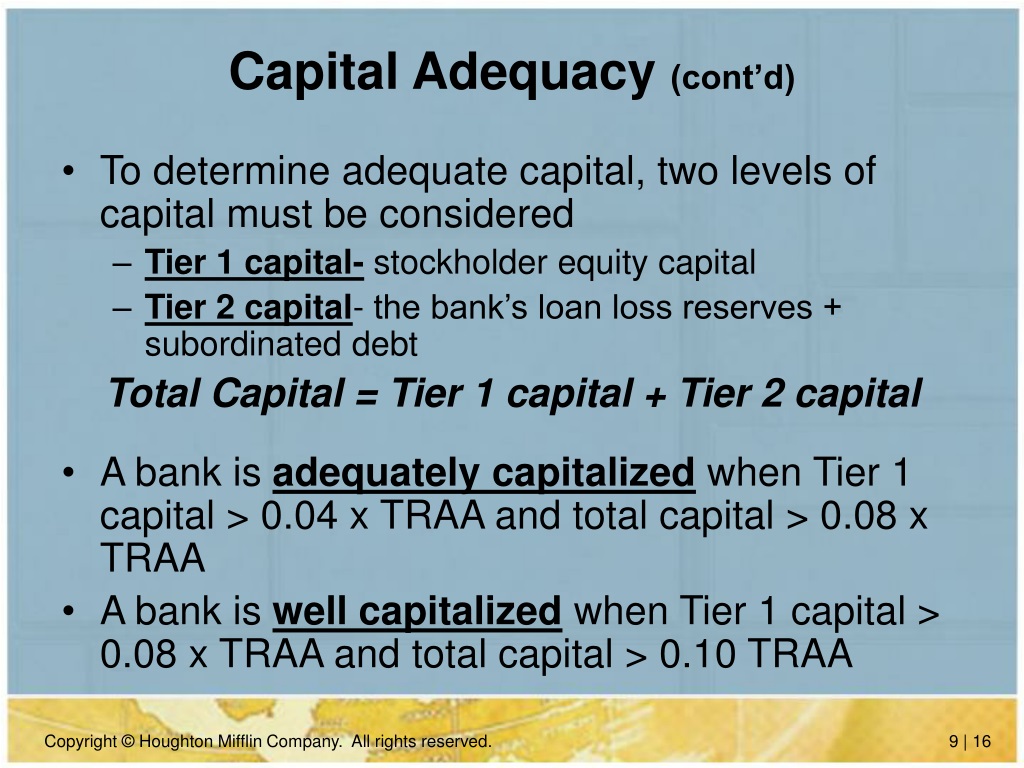 Capital Adequacy (cont’d)

• To determine adequate capital, two levels of capital must be considered
– Tier 1 capital- stockholder equity capital
– Tier 2 capital- the bank’s loan loss reserves + subordinated debt

Total Capital = Tier 1 capital + Tier 2 capital

• A bank is adequately capitalized when Tier 1 capital > 0.04 x TRAA and total capital > 0.08 x TRAA
• A bank is well capitalized when Tier 1 capital > 0.08 x TRAA and total capital > 0.10 TRAA

Copyright © Houghton Mifflin Company. All rights reserved.

9 | 16